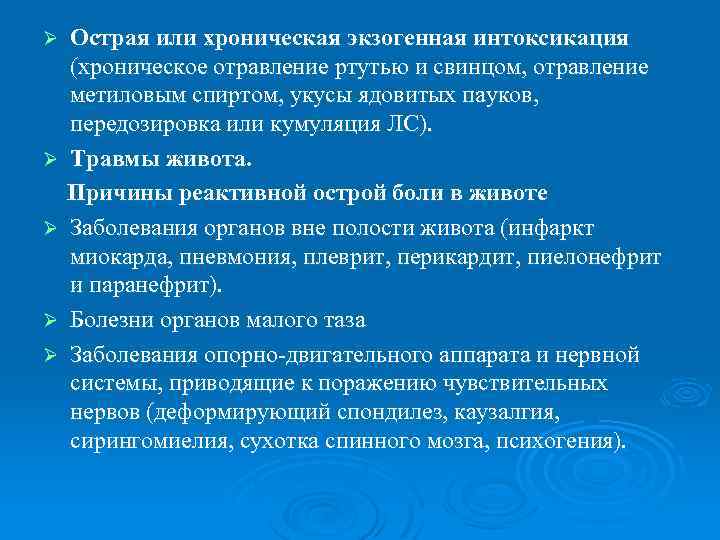 ➢ Острая или хроническая экзогенная интоксикация (хроническое отравление ртутью и свинцом, отравление метиловым спиртом, укусы ядовитых пауков, передозировка или кумуляция ЛС).

➢ Травмы живота.

Причины реактивной острой боли в животе

➢ Заболевания органов вне полости живота (инфаркт миокарда, пневмония, плеврит, перикардит, пиелонефрит и паранефрит).

➢ Болезни органов малого таза

➢ Заболевания опорно-двигательного аппарата и нервной системы, приводящие к поражению чувствительных нервов (деформирующий спондилез, каузалгия, сирингомиелия, сухотка спинного мозга, психогения).